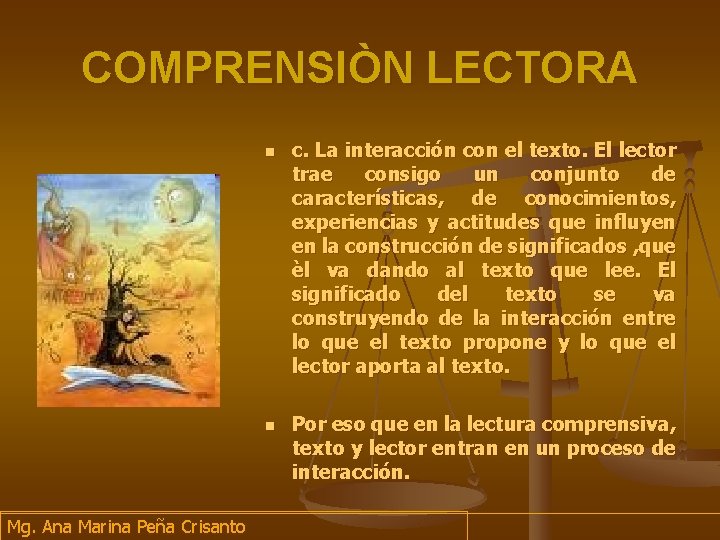 COMPRENSIÒN LECTORA

c. La interacción con el texto. El lector trae consigo un conjunto de características, de conocimientos, experiencias y actitudes que influyen en la construcción de significados ,que èl va dando al texto que lee. El significado del texto se va construyendo de la interacción entre lo que el texto propone y lo que el lector aporta al texto.

Por eso que en la lectura comprensiva, texto y lector entran en un proceso de interacción.

Mg. Ana Marina Peña Crisanto